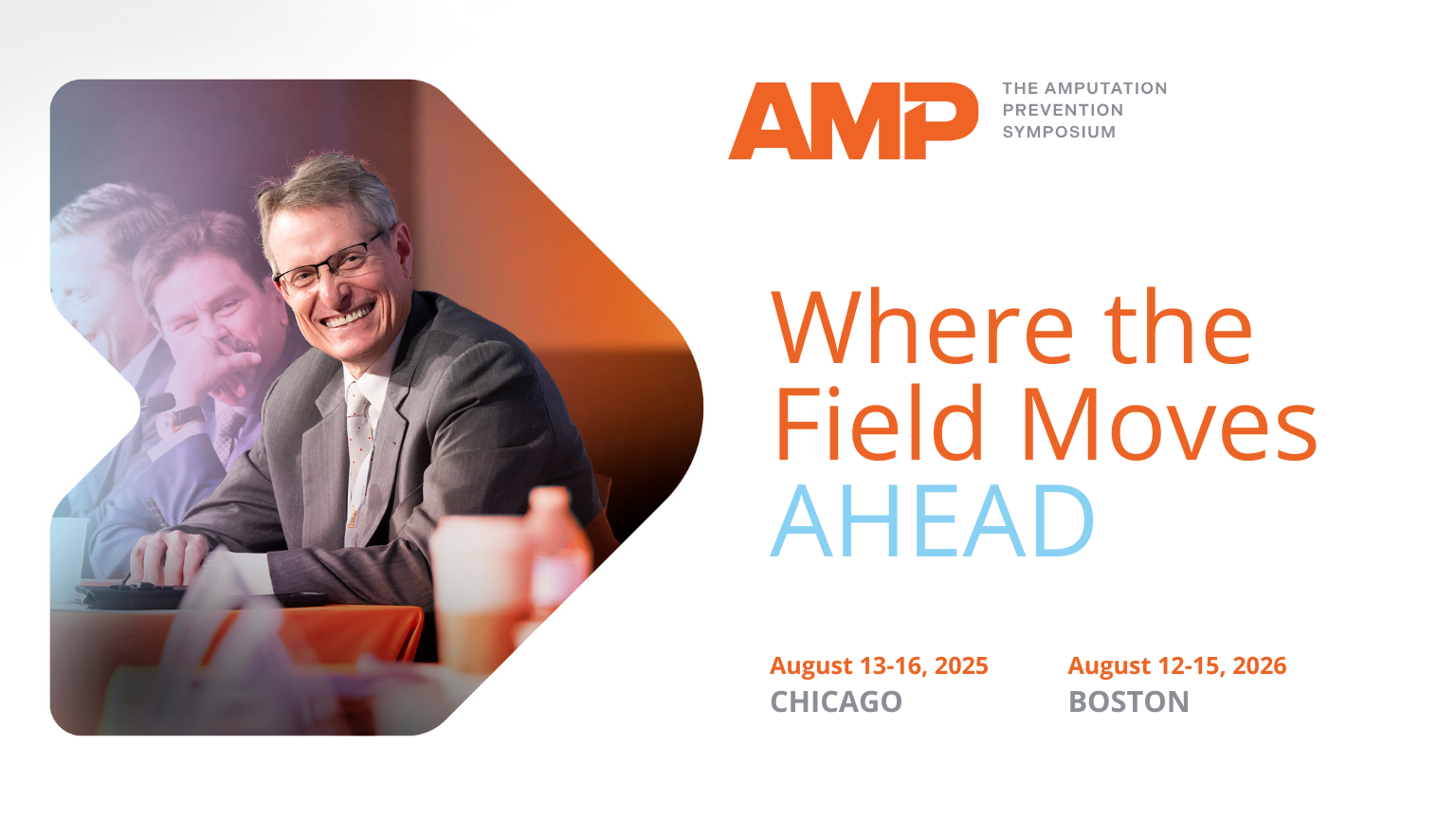 AMP
THE AMPUTATION PREVENTION SYMPOSIUM

Where the Field Moves AHEAD

August 13-16, 2025
CHICAGO

August 12-15, 2026
BOSTON